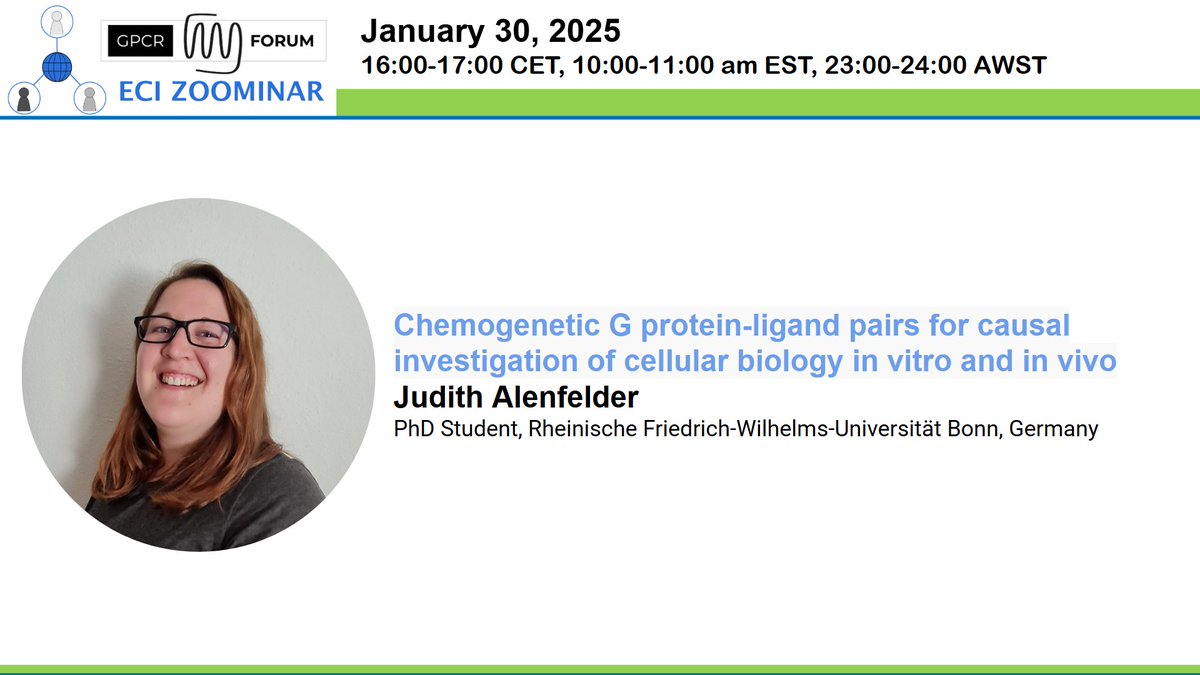 GPCR FORUM
ECI ZOOMINAR

January 30, 2025
16:00-17:00 CET, 10:00-11:00 am EST, 23:00-24:00 AWST

Chemogenetic G protein-ligand pairs for causal investigation of cellular biology in vitro and in vivo
Judith Alenfelder
PhD Student, Rheinische Friedrich-Wilhelms-Universität Bonn, Germany